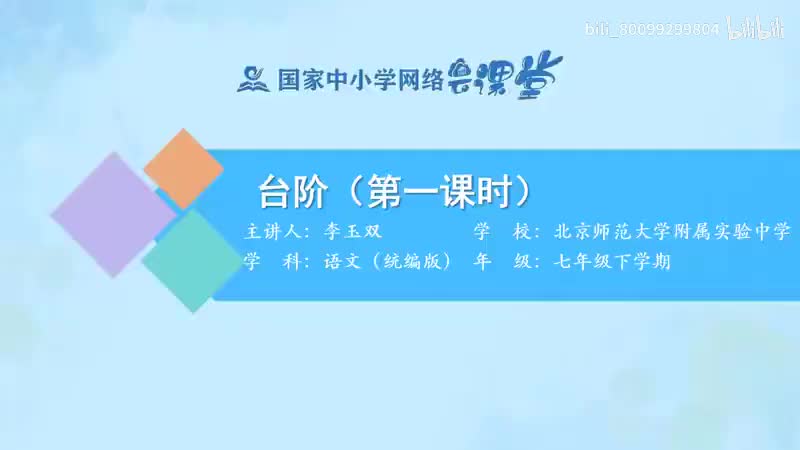 bili_80099299804 bilibili

国家中小学网络云课堂

台阶（第一课时）

主讲人：李玉双 学 校：北京师范大学附属实验中学

学 科：语文（统编版） 年 级：七年级下学期